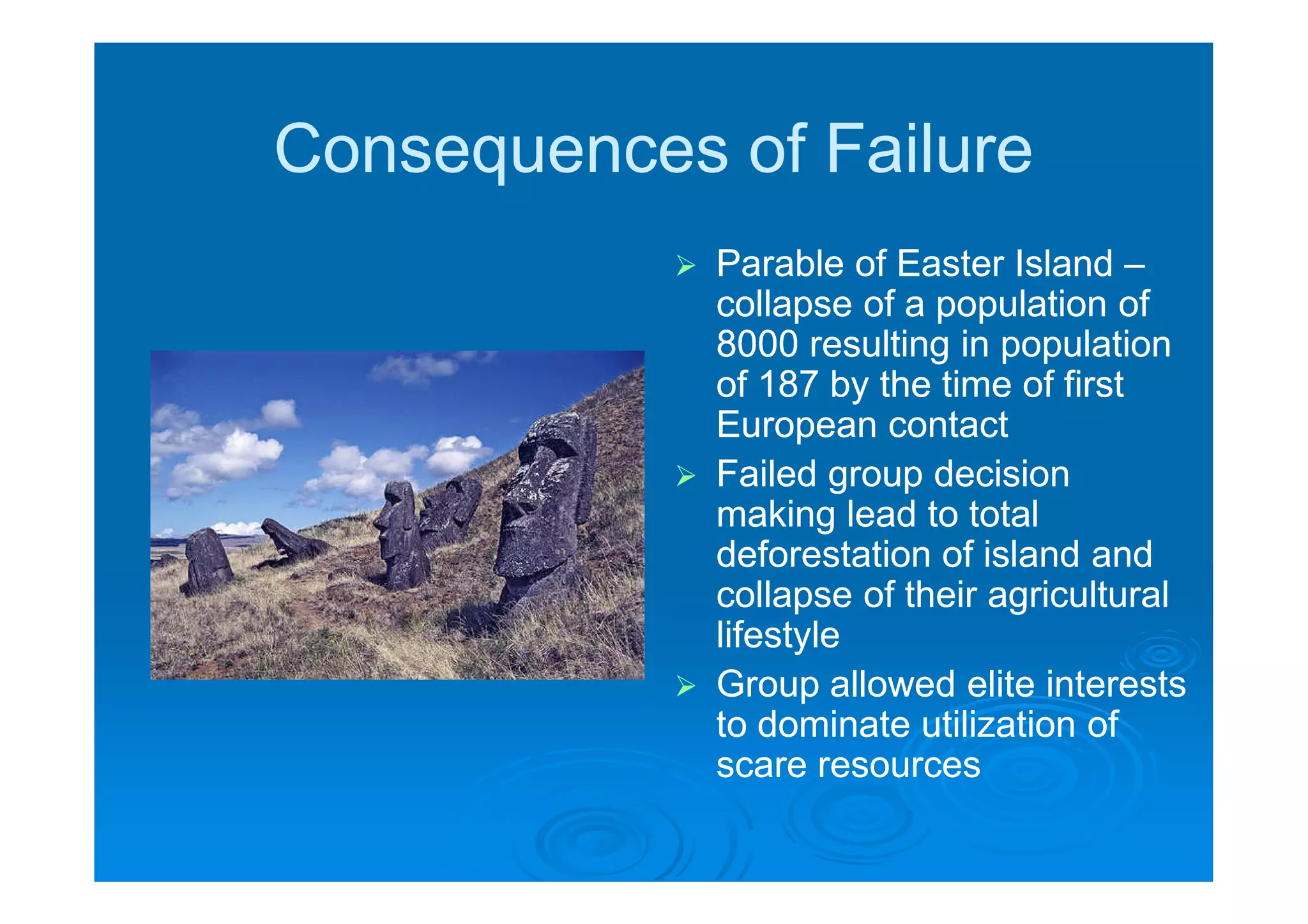 Consequences of Failure

➢ Parable of Easter Island – collapse of a population of 8000 resulting in population of 187 by the time of first European contact

➢ Failed group decision making lead to total deforestation of island and collapse of their agricultural lifestyle

➢ Group allowed elite interests to dominate utilization of scare resources